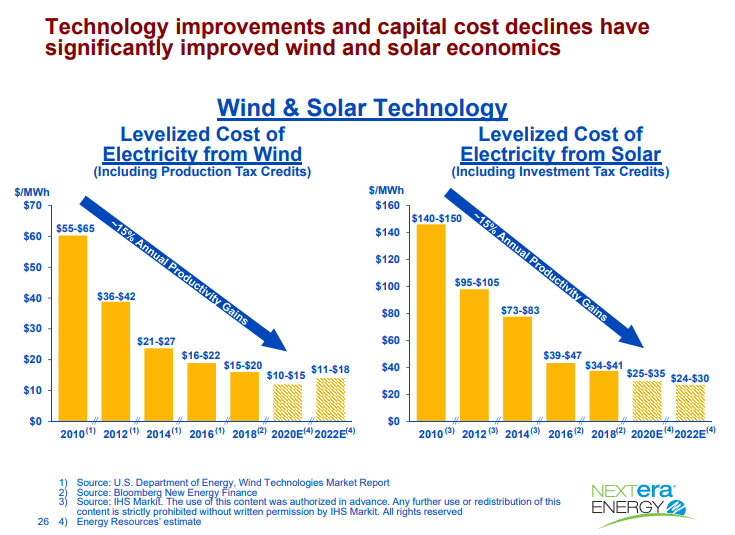 Technology improvements and capital cost declines have significantly improved wind and solar economics

Wind & Solar Technology

Levelized Cost of Electricity from Wind
(Including Production Tax Credits)

$/MWh
$70
$60
$50
$40
$30
$20
$10
$0

~15% Annual Productivity Gains

$55-$65
$36-$42
$21-$27
$16-$22
$15-$20
$10-$15
$11-$18

2010$^{(1)}$ 2012$^{(1)}$ 2014$^{(1)}$ 2016$^{(1)}$ 2018$^{(2)}$ 2020E$^{(4)}$ 2022E$^{(4)}$

Levelized Cost of Electricity from Solar
(Including Investment Tax Credits)

$/MWh
$160
$140
$120
$100
$80
$60
$40
$20
$0

~15% Annual Productivity Gains

$140-$150
$95-$105
$73-$83
$39-$47
$34-$41
$25-$35
$24-$30

2010$^{(3)}$ 2012$^{(3)}$ 2014$^{(3)}$ 2016$^{(2)}$ 2018$^{(2)}$ 2020E$^{(4)}$ 2022E$^{(4)}$

1) Source: U.S. Department of Energy, Wind Technologies Market Report
2) Source: Bloomberg New Energy Finance
3) Source: IHS Markit. The use of this content was authorized in advance. Any further use or redistribution of this content is strictly prohibited without written permission by IHS Markit. All rights reserved
4) Energy Resources' estimate

26

NEXTera ENERGY